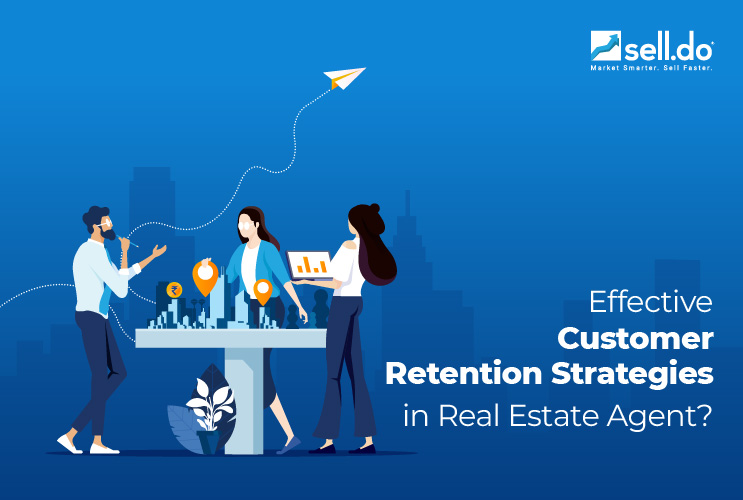 sell.do
Market Smarter. Sell Faster.

₹

Effective Customer Retention Strategies in Real Estate Agent?